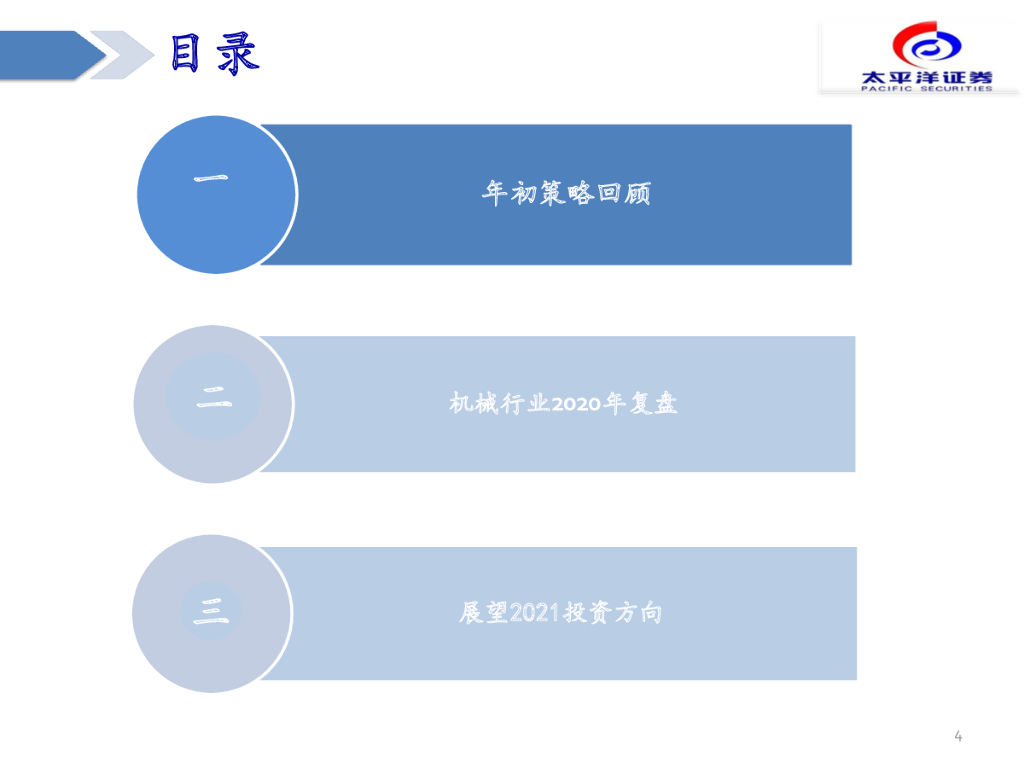 目录

太平洋证券
PACIFIC SECURITIES

一
年初策略回顾

二
机械行业2020年复盘

三
展望2021投资方向

4